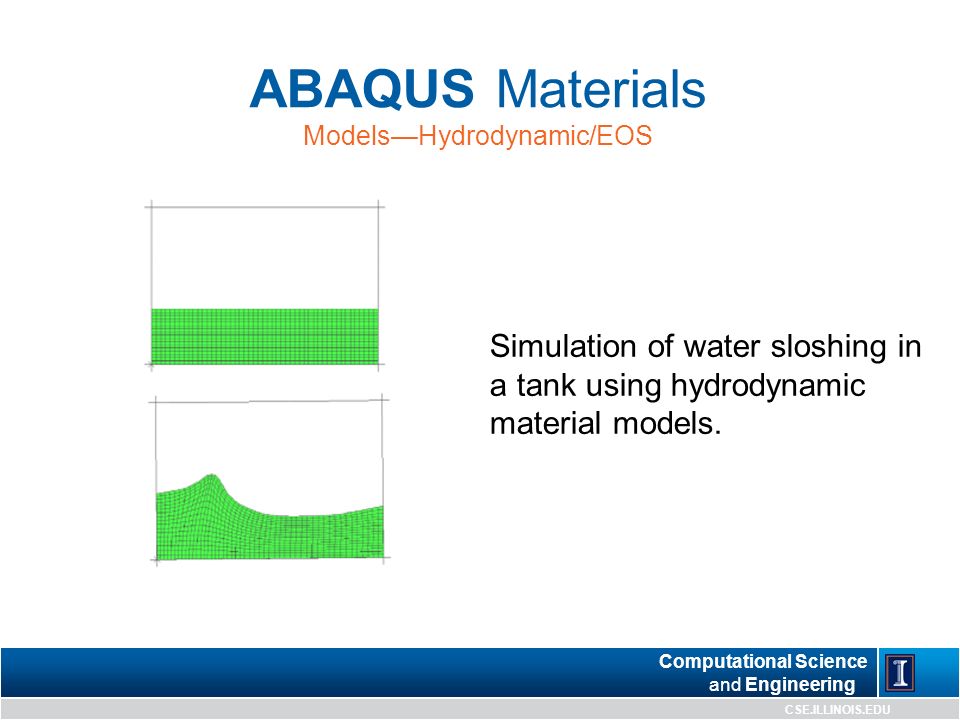 ABAQUS Materials
Models—Hydrodynamic/EOS

Simulation of water sloshing in a tank using hydrodynamic material models.

Computational Science and Engineering

I

CSE.ILLINOIS.EDU